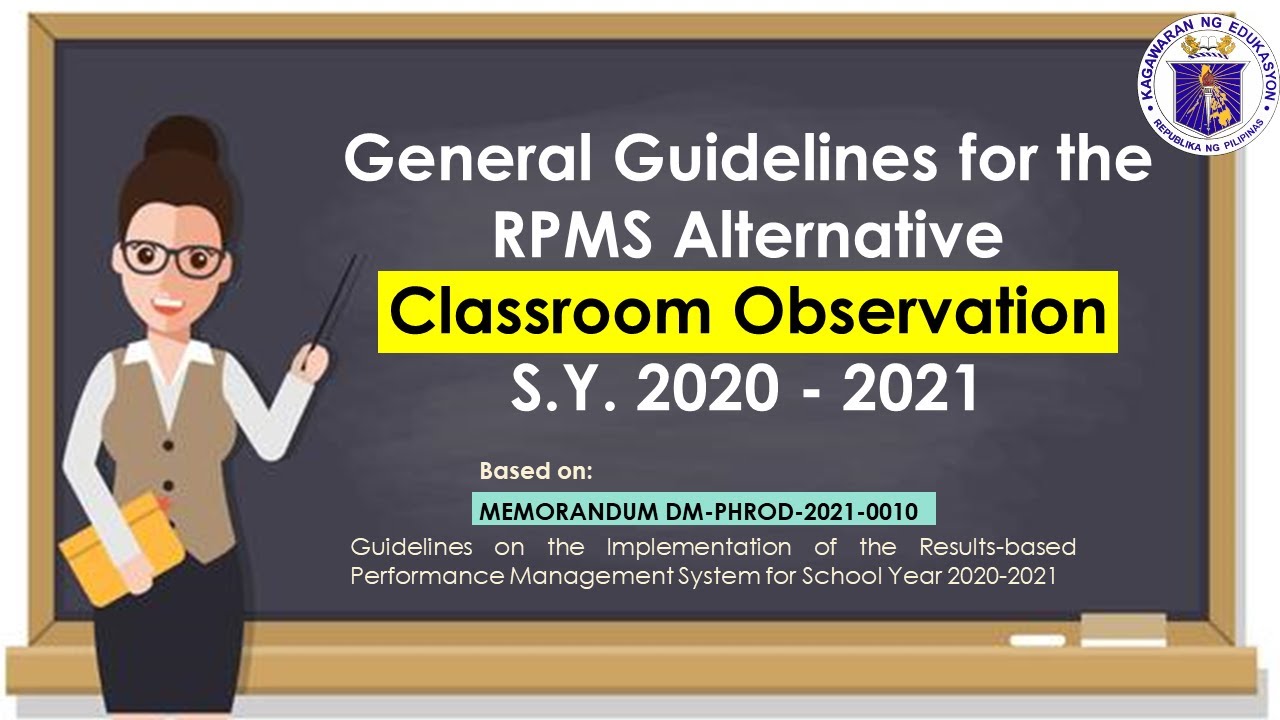 KAGAWARAN NG EDUKASYON
REPUBLIKA NG PILIPINAS

General Guidelines for the RPMS Alternative Classroom Observation S.Y. 2020 - 2021

Based on:

MEMORANDUM DM-PHROD-2021-0010

Guidelines on the Implementation of the Results-based Performance Management System for School Year 2020-2021